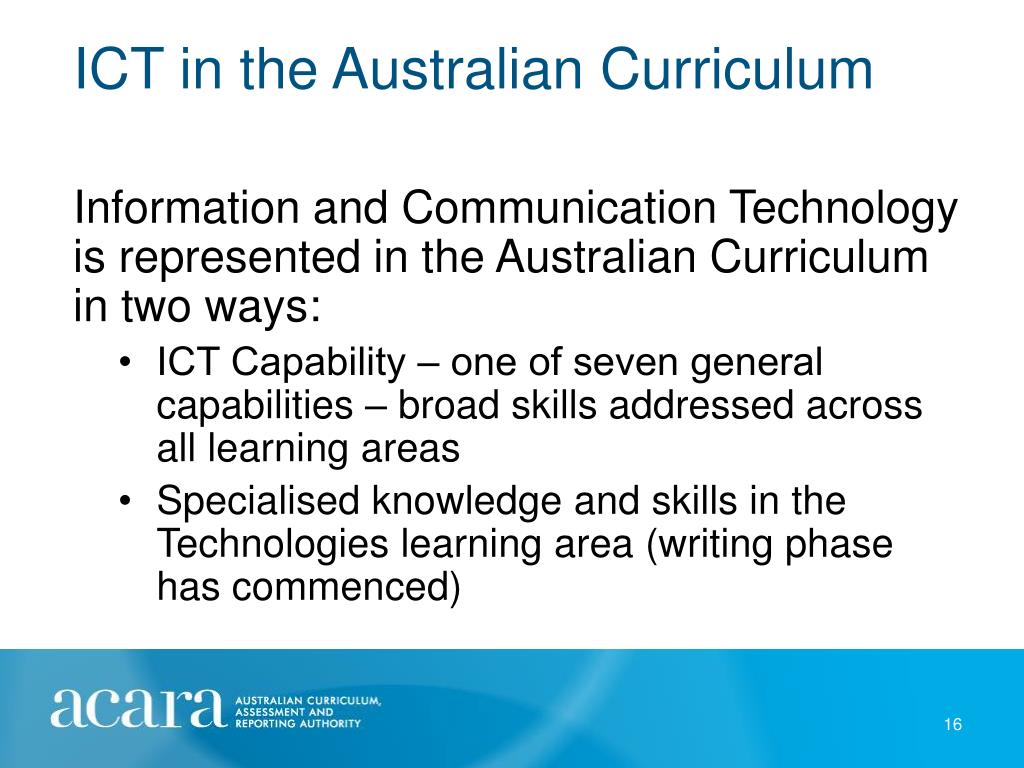 ICT in the Australian Curriculum

Information and Communication Technology is represented in the Australian Curriculum in two ways:

• ICT Capability – one of seven general capabilities – broad skills addressed across all learning areas
• Specialised knowledge and skills in the Technologies learning area (writing phase has commenced)

acara AUSTRALIAN CURRICULUM, ASSESSMENT AND REPORTING AUTHORITY

16